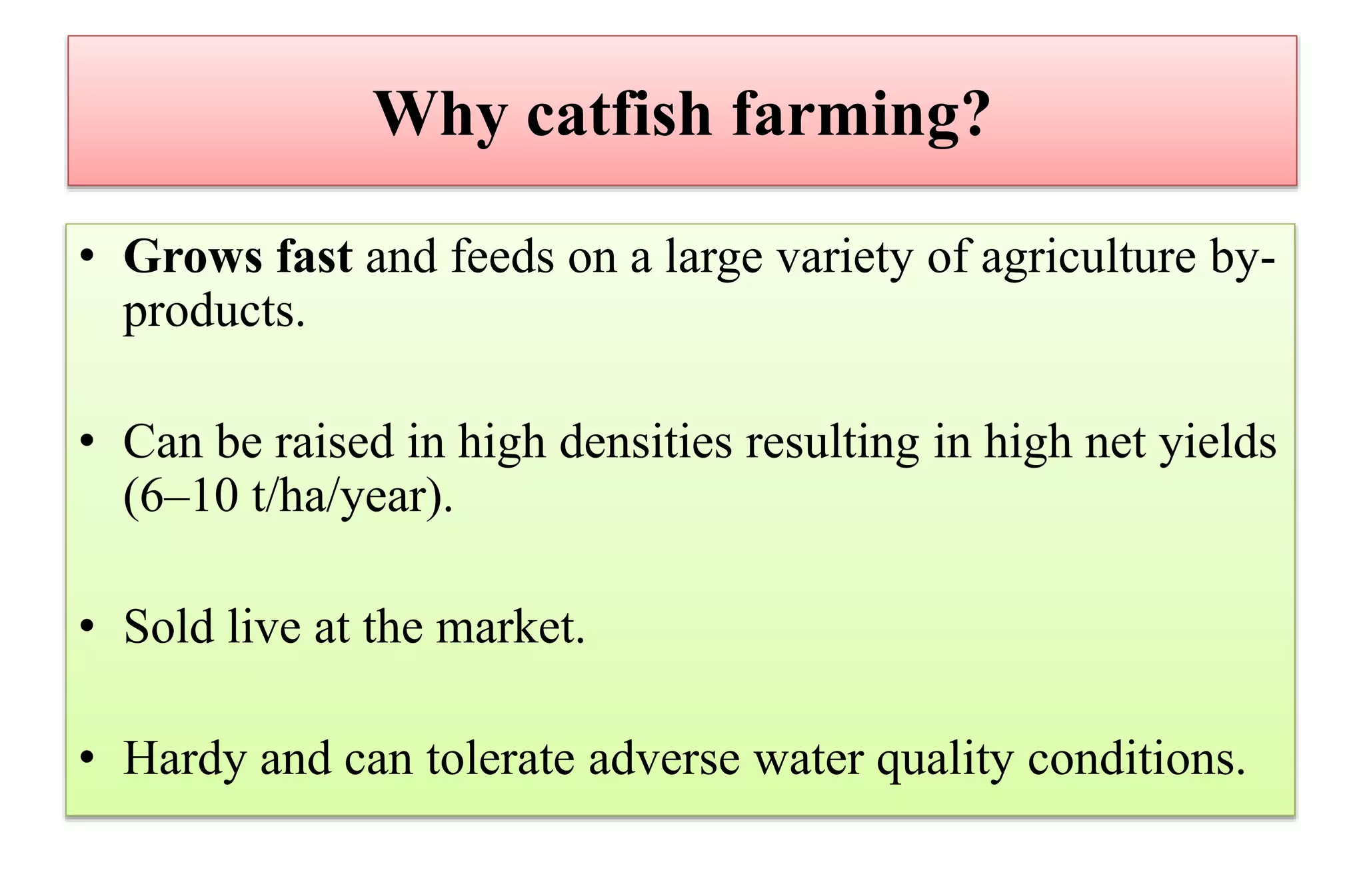 Why catfish farming?

• Grows fast and feeds on a large variety of agriculture by-products.

• Can be raised in high densities resulting in high net yields (6–10 t/ha/year).

• Sold live at the market.

• Hardy and can tolerate adverse water quality conditions.